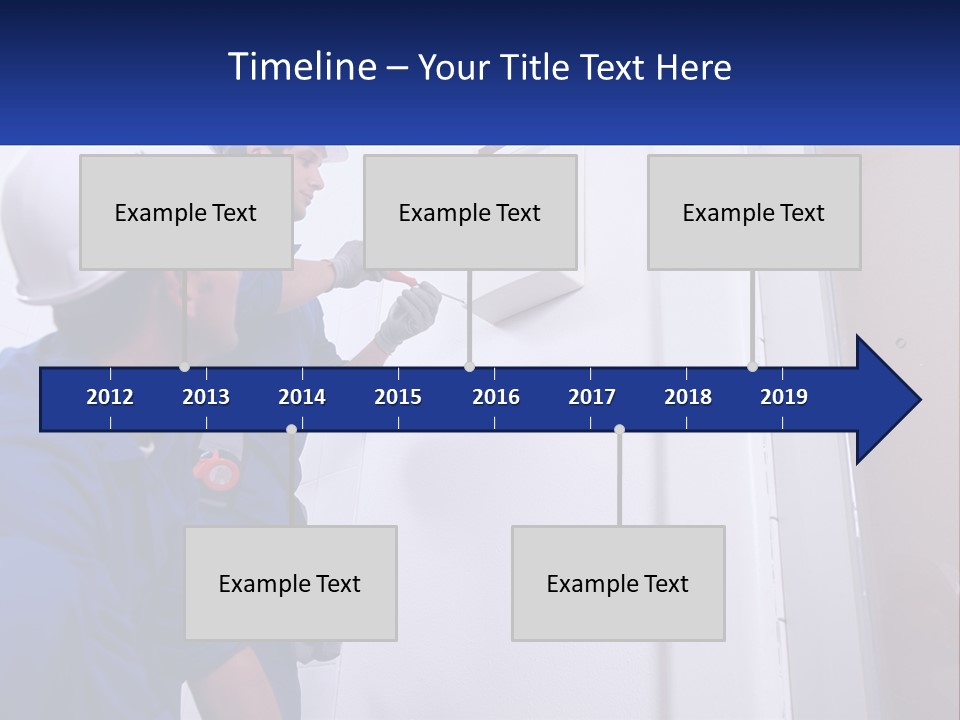 Timeline – Your Title Text Here

Example Text

Example Text

Example Text

2012 2013 2014 2015 2016 2017 2018 2019

Example Text

Example Text